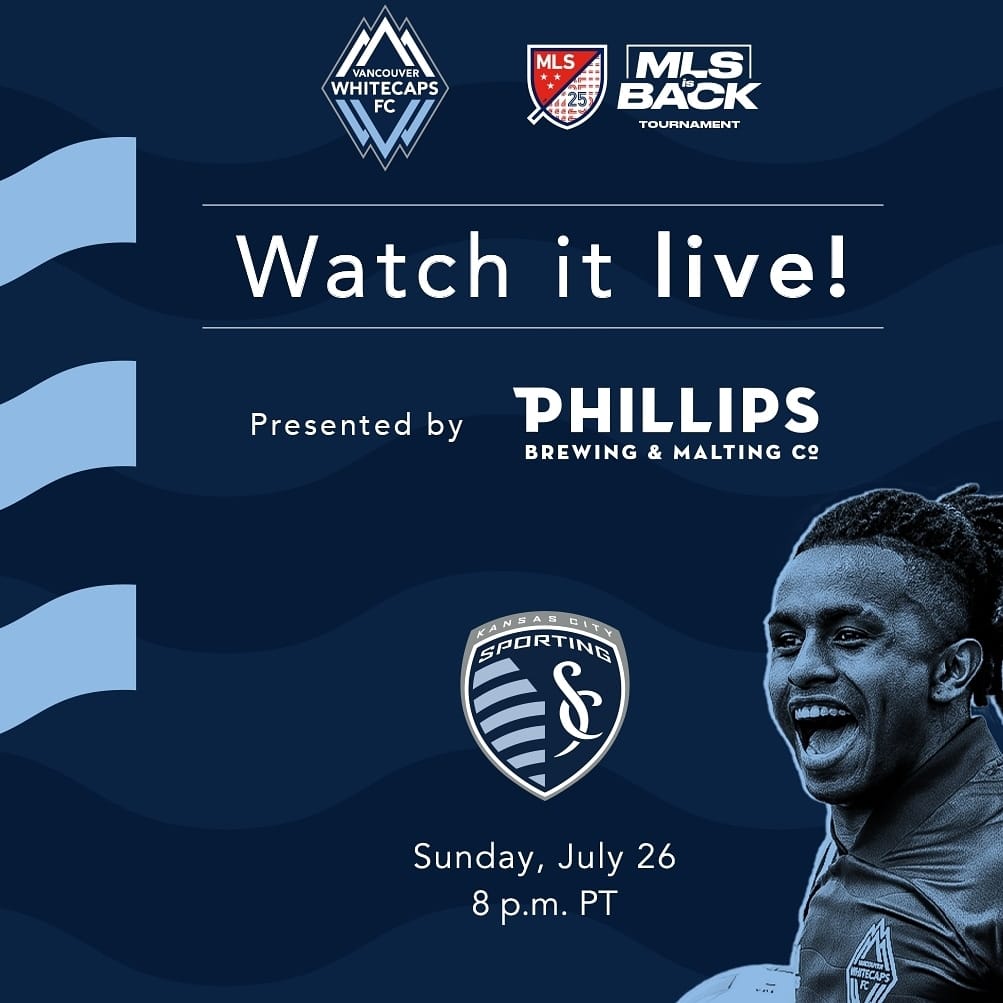 VANCOUVER WHITECAPS FC

MLS 25

MLS is BACK TOURNAMENT

Watch it live!

Presented by PHILLIPS BREWING & MALTING Co

KANSAS CITY SPORTING SC

Sunday, July 26
8 p.m. PT

VANCOUVER WHITECAPS FC